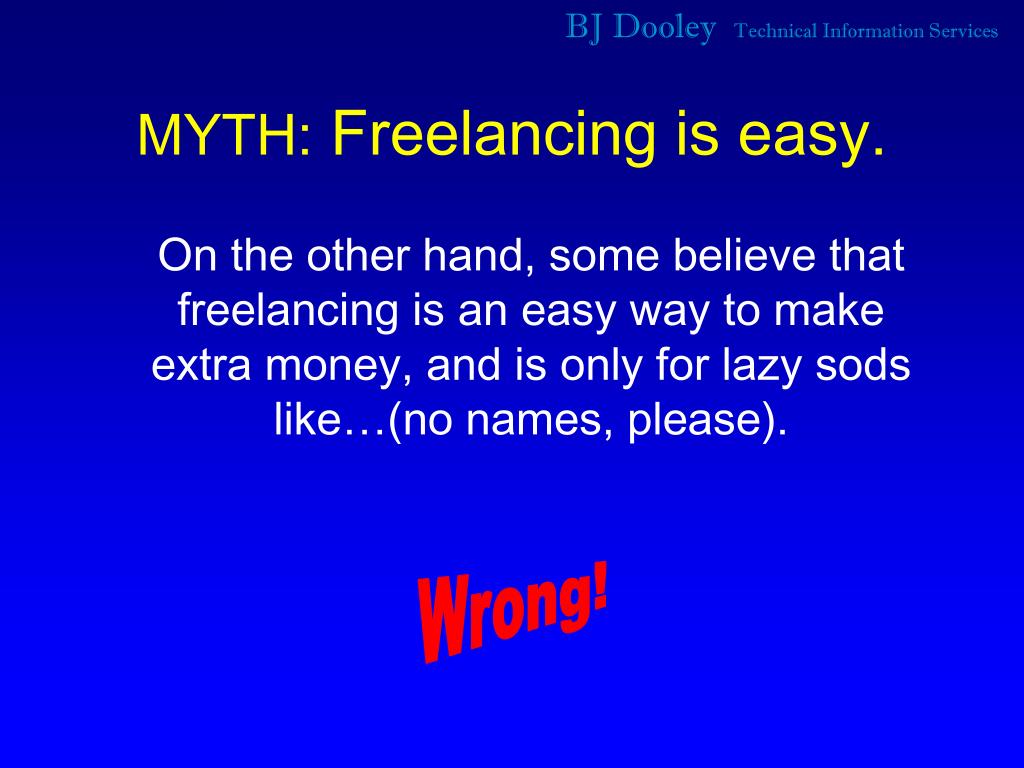 BJ Dooley Technical Information Services

MYTH: Freelancing is easy.

On the other hand, some believe that freelancing is an easy way to make extra money, and is only for lazy sods like…(no names, please).

Wrong!